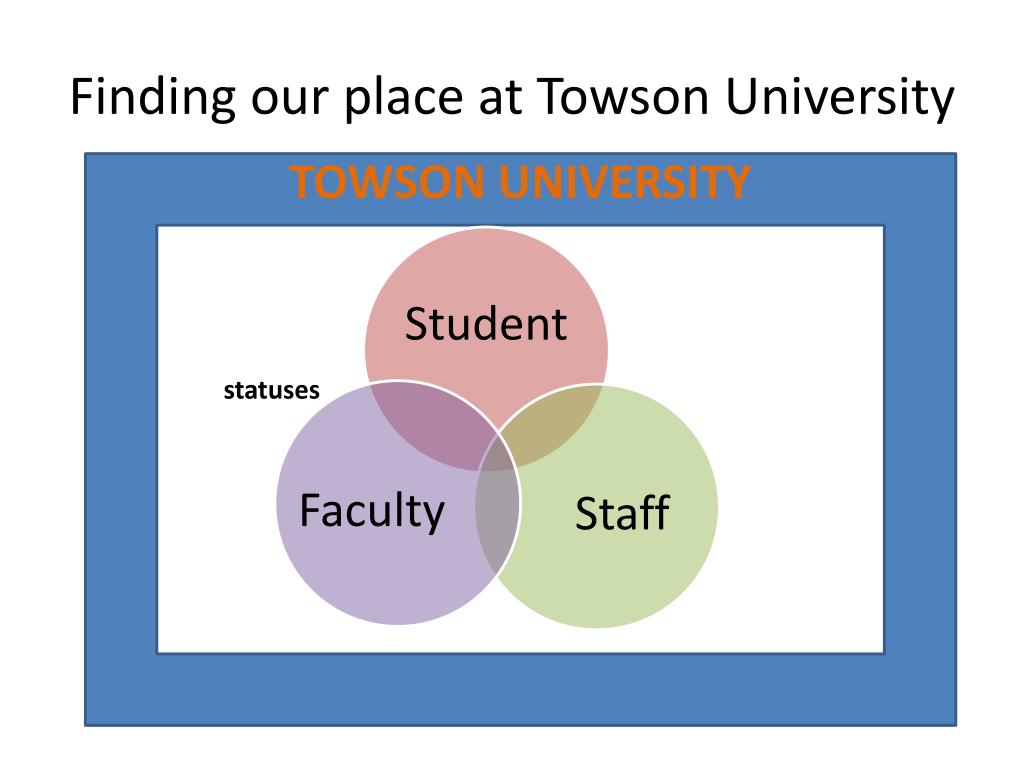 Finding our place at Towson University

TOWSON UNIVERSITY

Student

statuses

Faculty

Staff